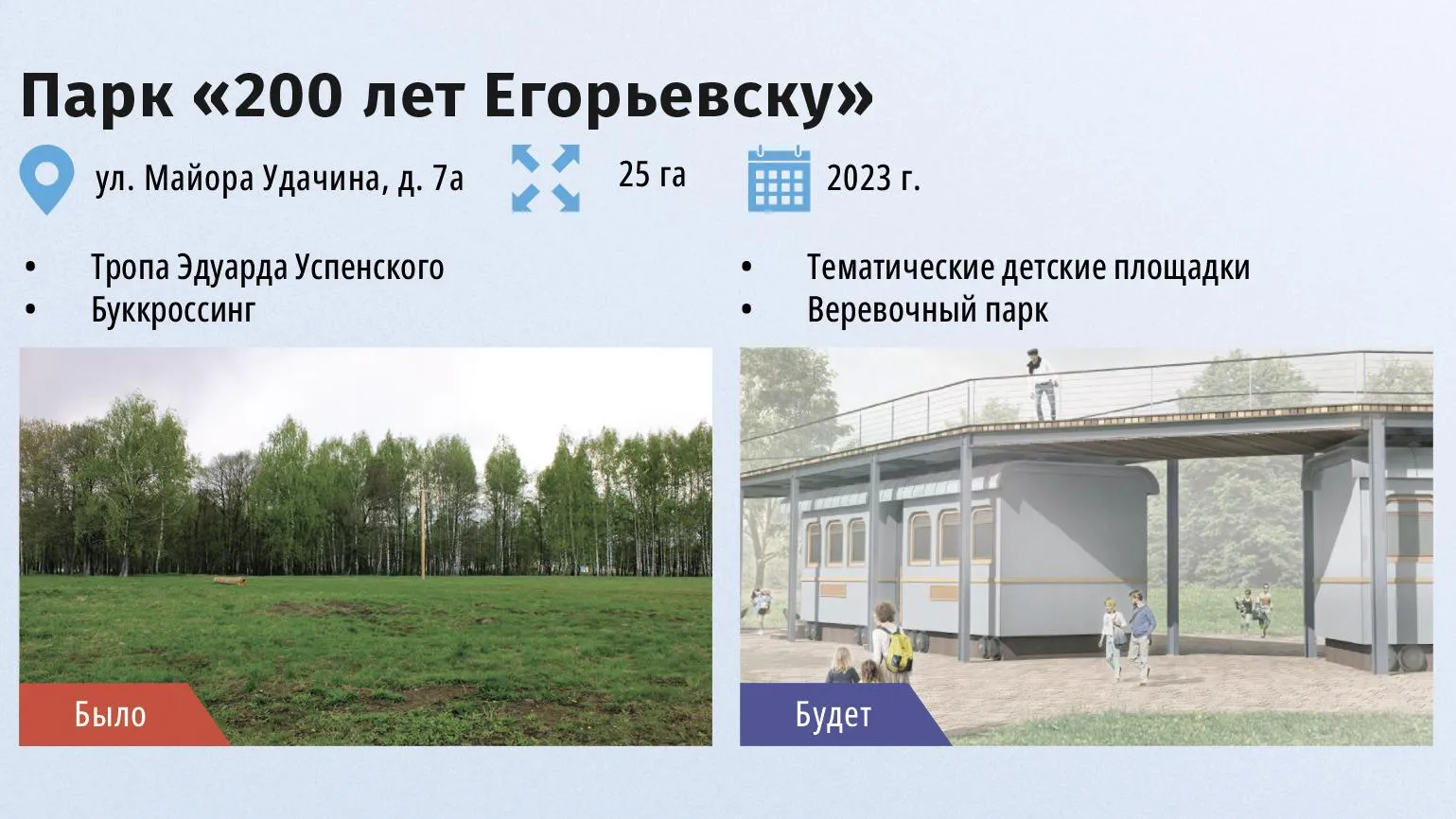 Парк «200 лет Егорьевску»

ул. Майора Удачина, д. 7а

25 га

2023 г.

• Тропа Эдуарда Успенского
• Буккроссинг

• Тематические детские площадки
• Веревочный парк

Было

Будет